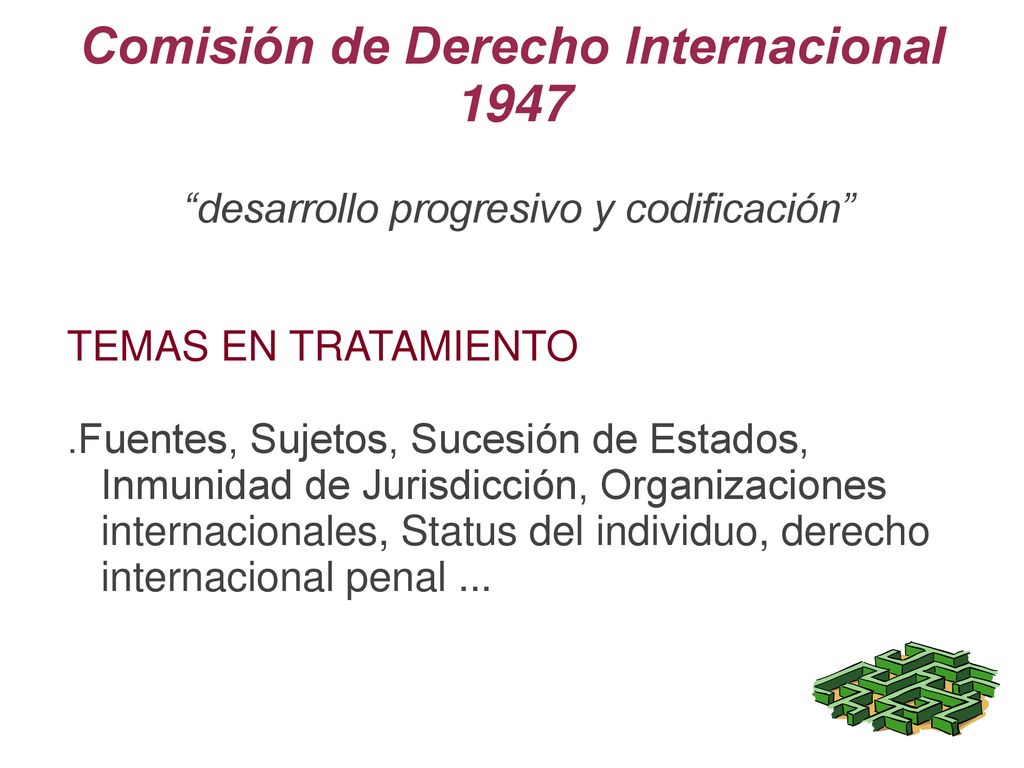 Comisión de Derecho Internacional 1947

“desarrollo progresivo y codificación”

TEMAS EN TRATAMIENTO

.Fuentes, Sujetos, Sucesión de Estados, Inmunidad de Jurisdicción, Organizaciones internacionales, Status del individuo, derecho internacional penal ...